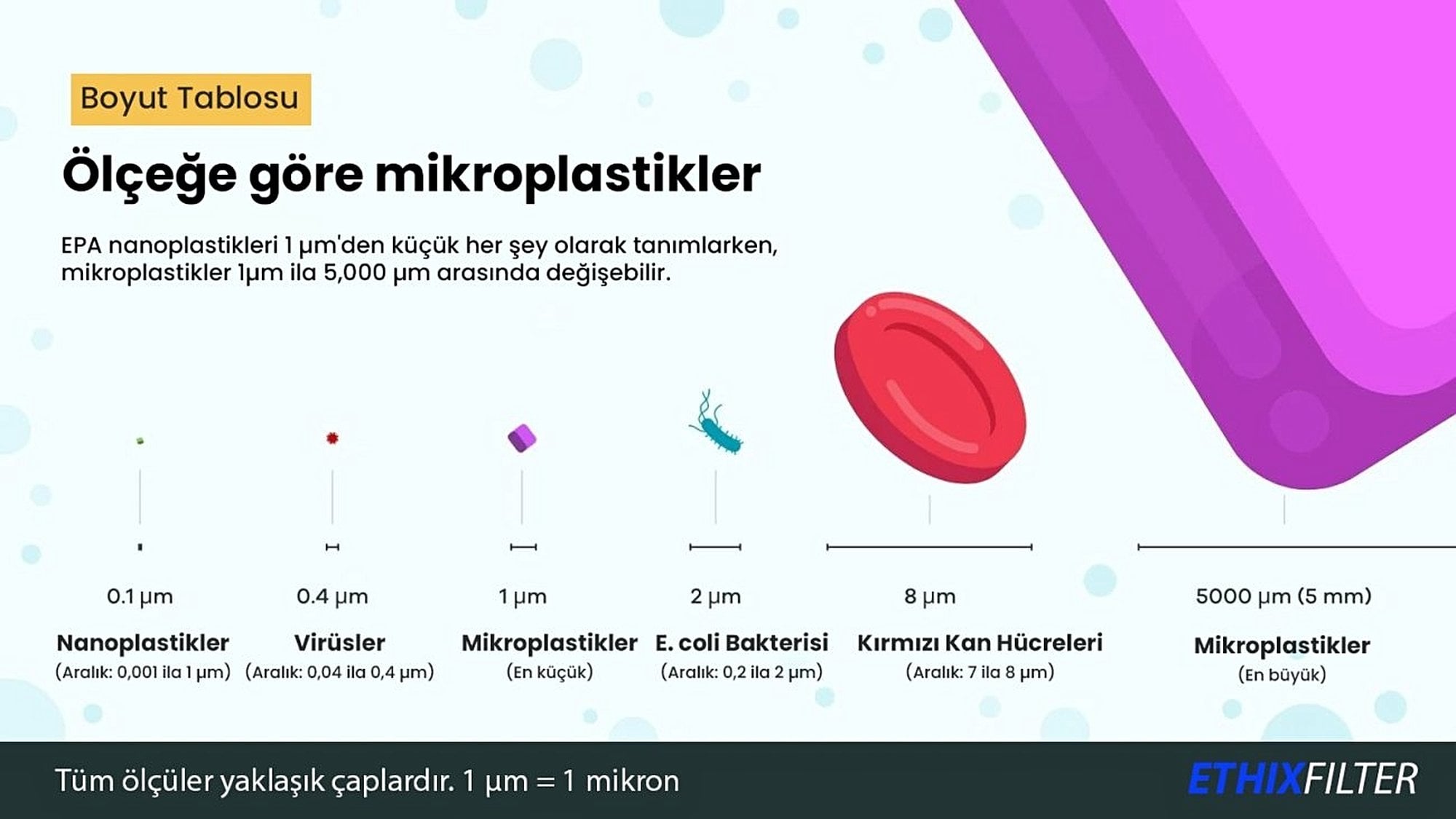 Boyut Tablosu

Ölçeğe göre mikroplastikler

EPA nanoplastikleri 1 µm'den küçük her şey olarak tanımlarken, mikroplastikler 1µm ila 5,000 µm arasında değişebilir.

0.1 µm
Nanoplastikler
(Aralık: 0,001 ila 1 µm)

0.4 µm
Virüsler
(Aralık: 0,04 ila 0,4 µm)

1 µm
Mikroplastikler
(En küçük)

2 µm
E. coli Bakterisi
(Aralık: 0,2 ila 2 µm)

8 µm
Kırmızı Kan Hücreleri
(Aralık: 7 ila 8 µm)

5000 µm (5 mm)
Mikroplastikler
(En büyük)

Tüm ölçüler yaklaşık çaplardır. 1 µm = 1 mikron

ETHIXFILTER